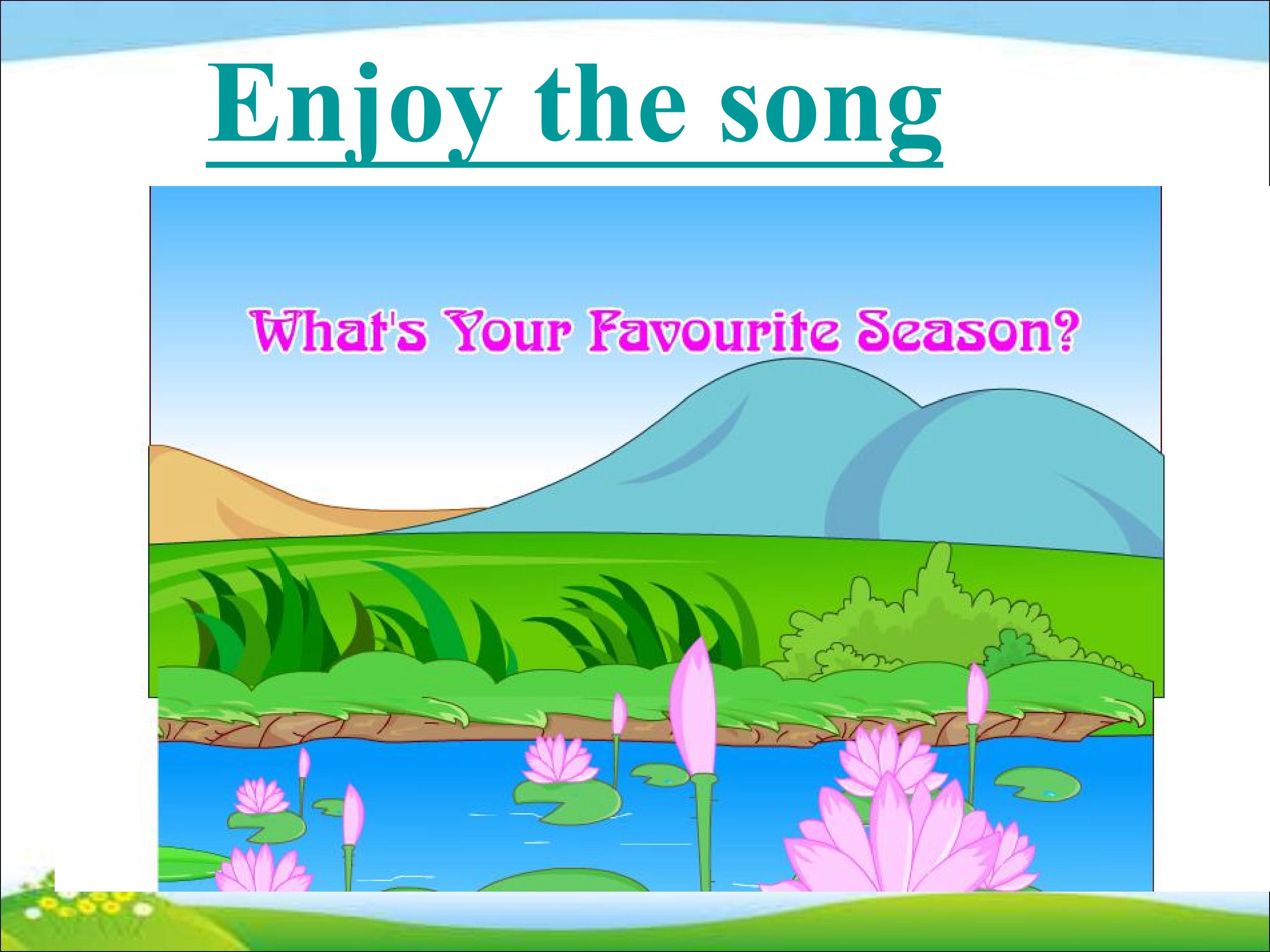 Enjoy the song

What's Your Favourite Season?